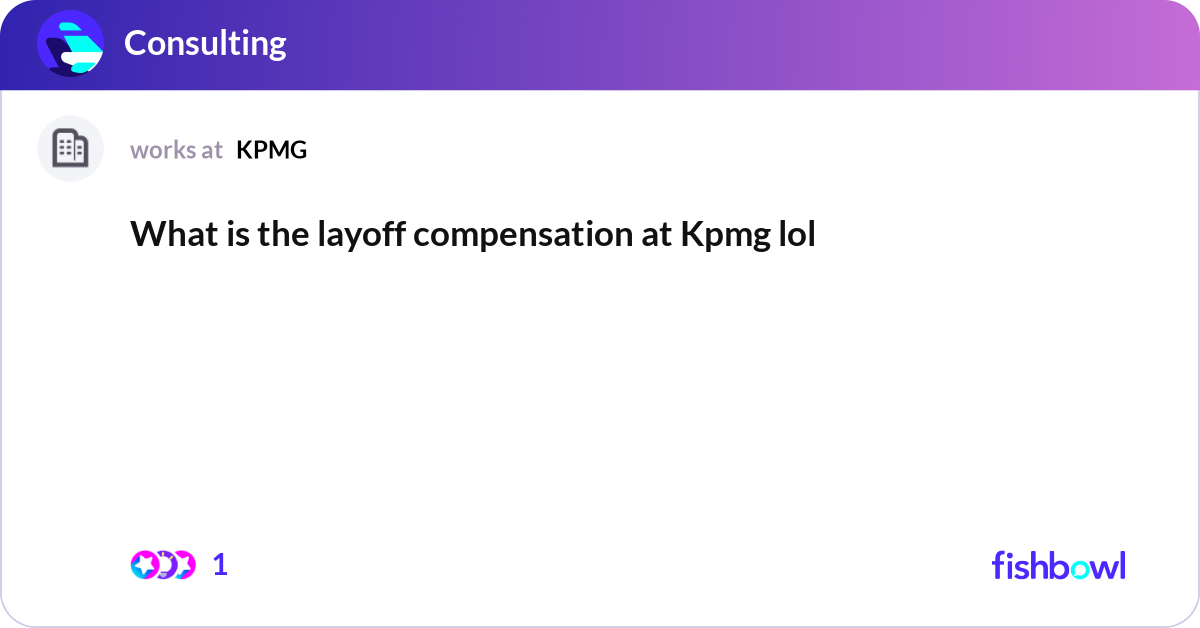 Consulting

works at KPMG

What is the layoff compensation at Kpmg lol

1

fishbowl